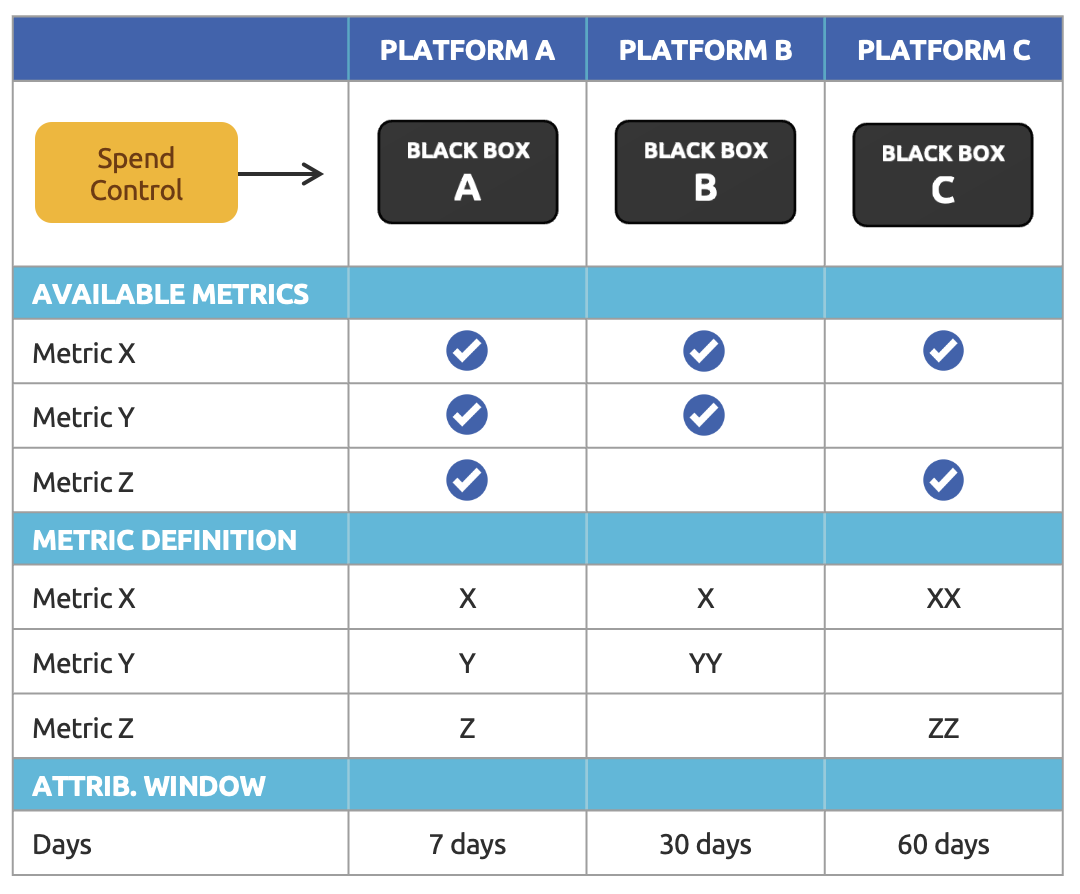 | | PLATFORM A | PLATFORM B | PLATFORM C |
|---|---|---|---|
| Spend Control | BLACK BOX A | BLACK BOX B | BLACK BOX C |
| AVAILABLE METRICS | | | |
| Metric X | ✓ | ✓ | ✓ |
| Metric Y | ✓ | ✓ | |
| Metric Z | ✓ | | ✓ |
| METRIC DEFINITION | | | |
| Metric X | X | X | XX |
| Metric Y | Y | YY | |
| Metric Z | Z | | ZZ |
| ATTRIB. WINDOW | | | |
| Days | 7 days | 30 days | 60 days |